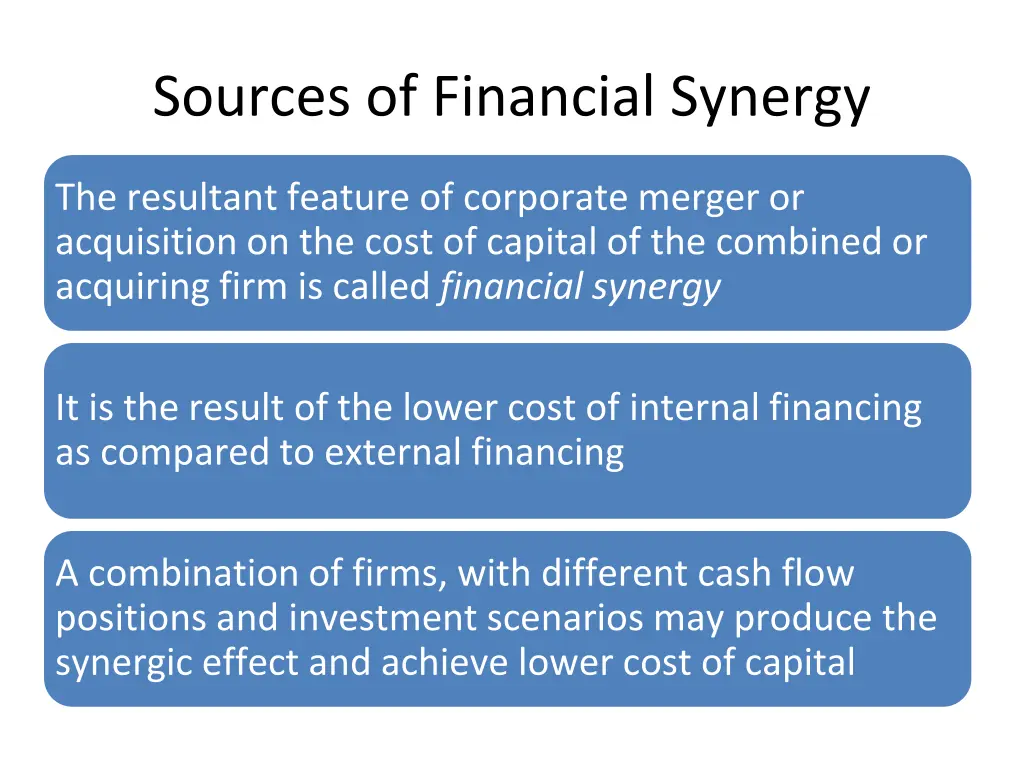 Sources of Financial Synergy

The resultant feature of corporate merger or acquisition on the cost of capital of the combined or acquiring firm is called financial synergy

It is the result of the lower cost of internal financing as compared to external financing

A combination of firms, with different cash flow positions and investment scenarios may produce the synergic effect and achieve lower cost of capital